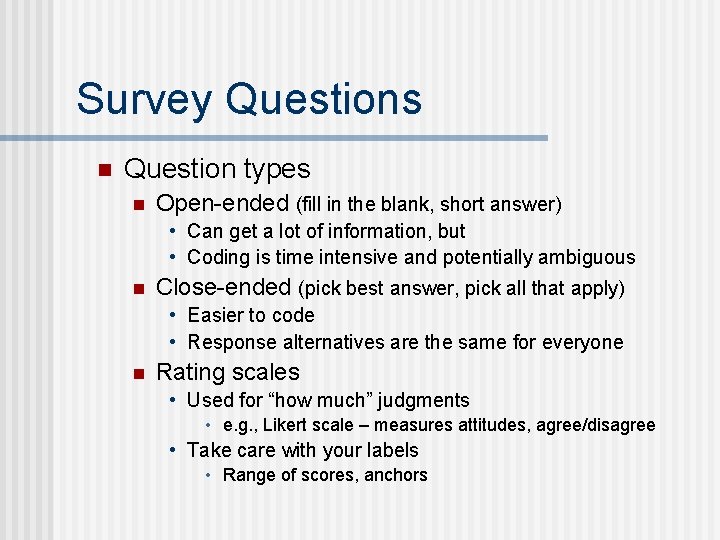 Survey Questions

Question types

Open-ended (fill in the blank, short answer)

• Can get a lot of information, but
• Coding is time intensive and potentially ambiguous

Close-ended (pick best answer, pick all that apply)

• Easier to code
• Response alternatives are the same for everyone

Rating scales

• Used for “how much” judgments
  • e.g., Likert scale – measures attitudes, agree/disagree
• Take care with your labels
  • Range of scores, anchors